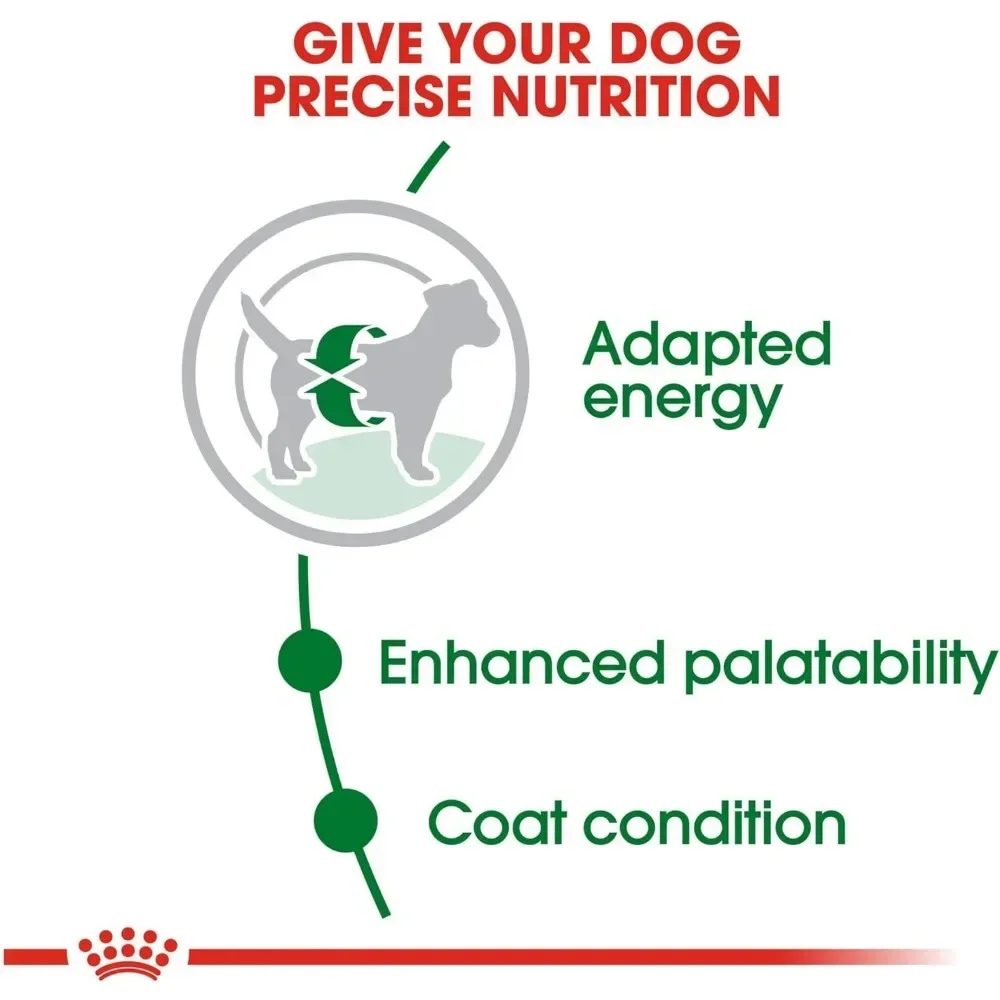 GIVE YOUR DOG PRECISE NUTRITION

Adapted energy

Enhanced palatability

Coat condition